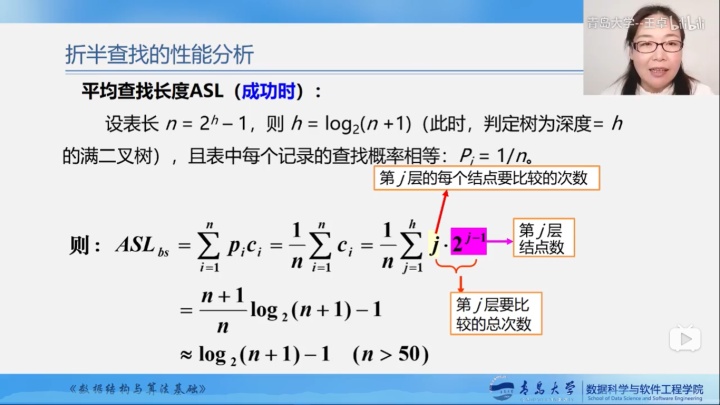 青岛大学-王卓 bilibili

折半查找的性能分析

平均查找长度ASL（成功时）：

设表长 $n = 2^h - 1$，则 $h = \log_2(n+1)$（此时，判定树为深度= $h$ 的满二叉树），且表中每个记录的查找概率相等：$P_i = 1/n$。

第 $j$ 层的每个结点要比较的次数

则：$ASL_{bs} = \sum_{i=1}^{n} p_i c_i = \frac{1}{n}\sum_{i=1}^{n} c_i = \frac{1}{n}\sum_{j=1}^{h} j \cdot 2^{j-1}$

第 $j$ 层结点数

第 $j$ 层要比较的总次数

$= \frac{n+1}{n}\log_2(n+1) - 1$

$\approx \log_2(n+1) - 1 \quad (n > 50)$

《数据结构与算法基础》

青岛大学 数据科学与软件工程学院 School of Data Science and Software Engineering